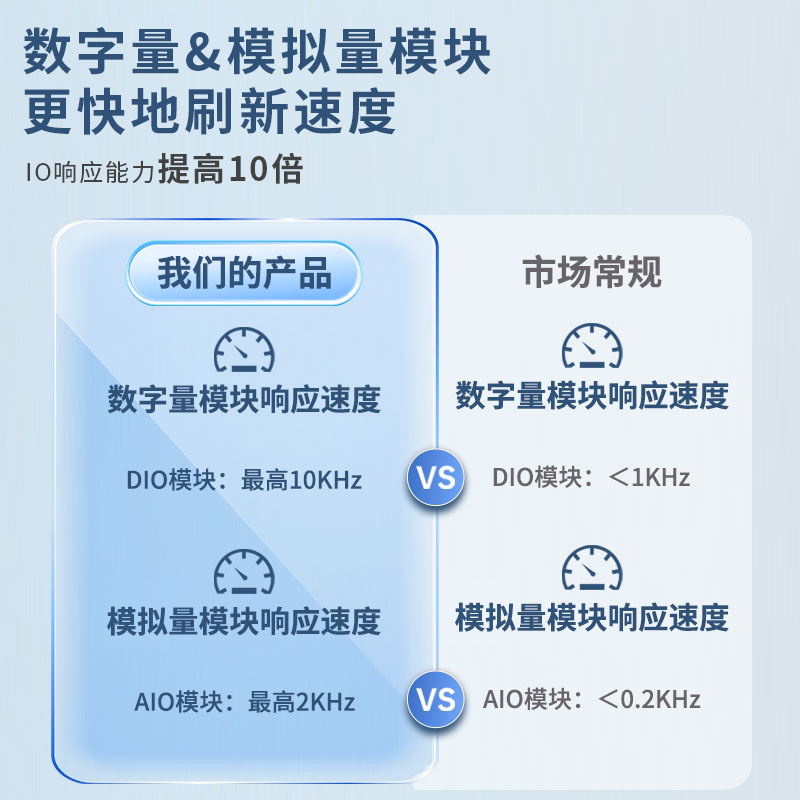 数字量&模拟量模块
更快地刷新速度

IO响应能力提高10倍

我们的产品

数字量模块响应速度

DIO模块：最高10KHz

模拟量模块响应速度

AIO模块：最高2KHz

VS

VS

市场常规

数字量模块响应速度

DIO模块：＜1KHz

模拟量模块响应速度

AIO模块：＜0.2KHz